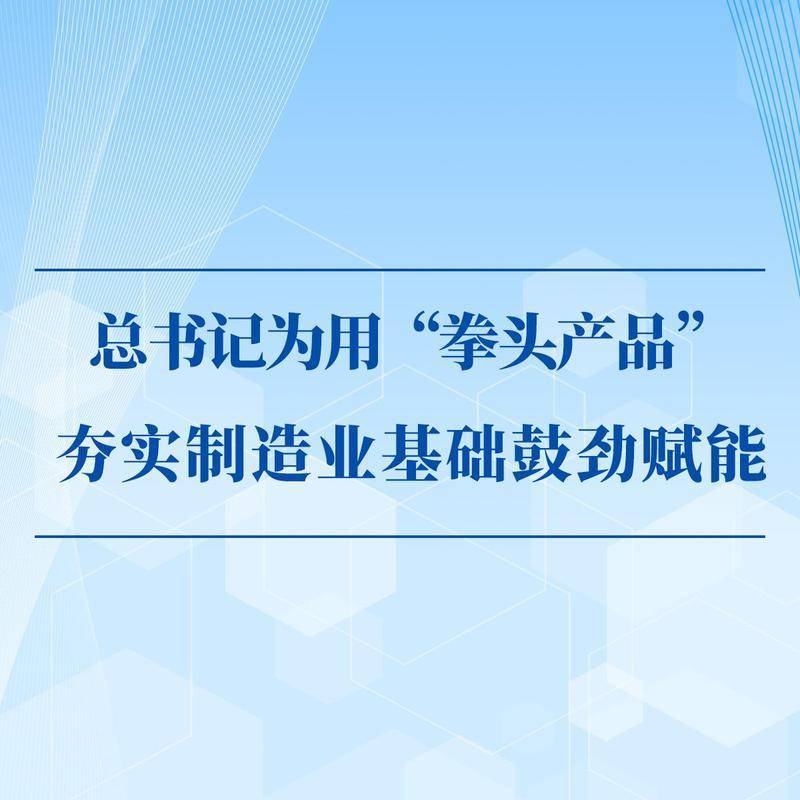 总书记为用“拳头产品”
夯实制造业基础鼓劲赋能